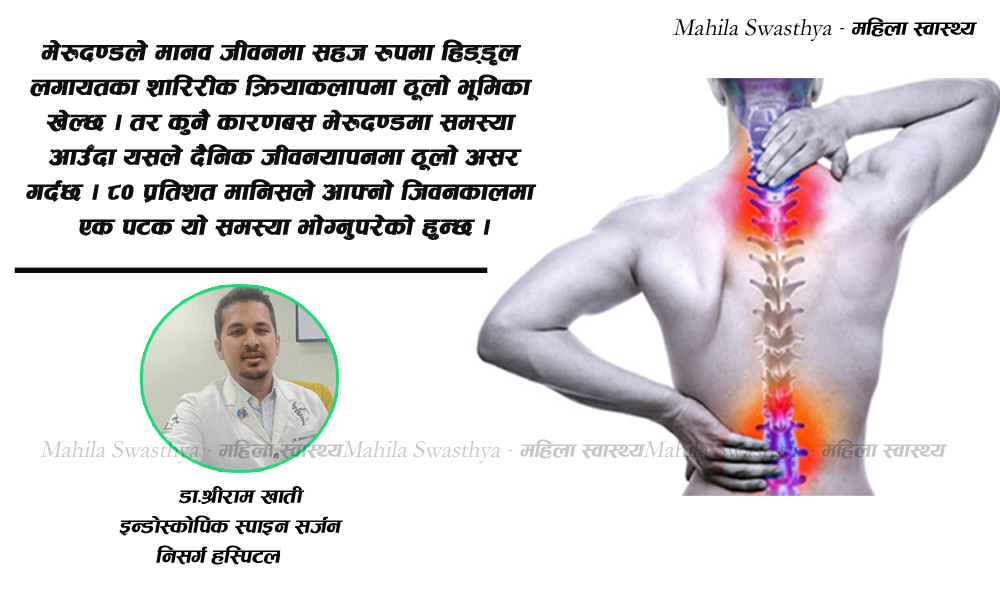 Mahila Swasthya - महिला स्वास्थ्य

मेरुदण्डले मानव जीवनमा सहज रुपमा हिड्डुल लगायतका शारिरीक क्रियाकलापमा ठूलो भूमिका खेल्छ । तर कुनै कारणबस मेरुदण्डमा समस्या आउँदा यसले दैनिक जीवनयापनमा ठूलो असर गर्दछ । ८० प्रतिशत मानिसले आफ्नो जिवनकालमा एक पटक यो समस्या भोग्नुपरेको हुन्छ ।

Mahila Swasthya - महिला स्वास्थ्य Mahila Swasthya - महिला स्वास्थ्य Mahila Swasthya - महिला स्वास्थ्य

डा.श्रीराम खाती
इन्डोस्कोपिक स्पाइन सर्जन
निसर्ग हस्पिटल